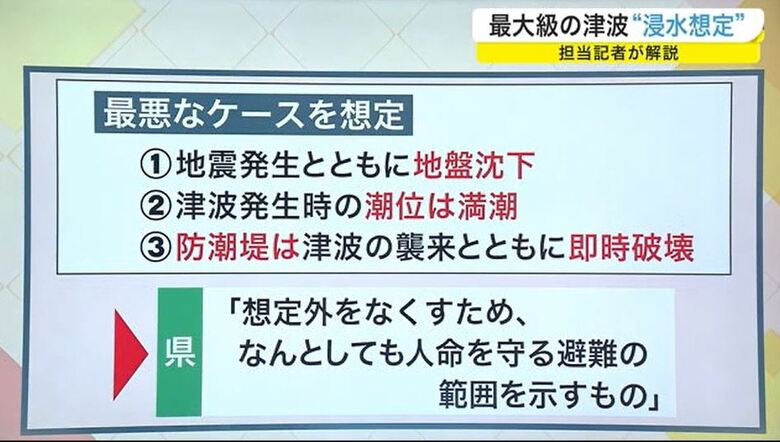 最大級の津波“浸水想定”
担当記者が解説

最悪なケースを想定

①地震発生とともに地盤沈下
②津波発生時の潮位は満潮
③防潮堤は津波の襲来とともに即時破壊

県

「想定外をなくすため、なんとしても人命を守る避難の範囲を示すもの」